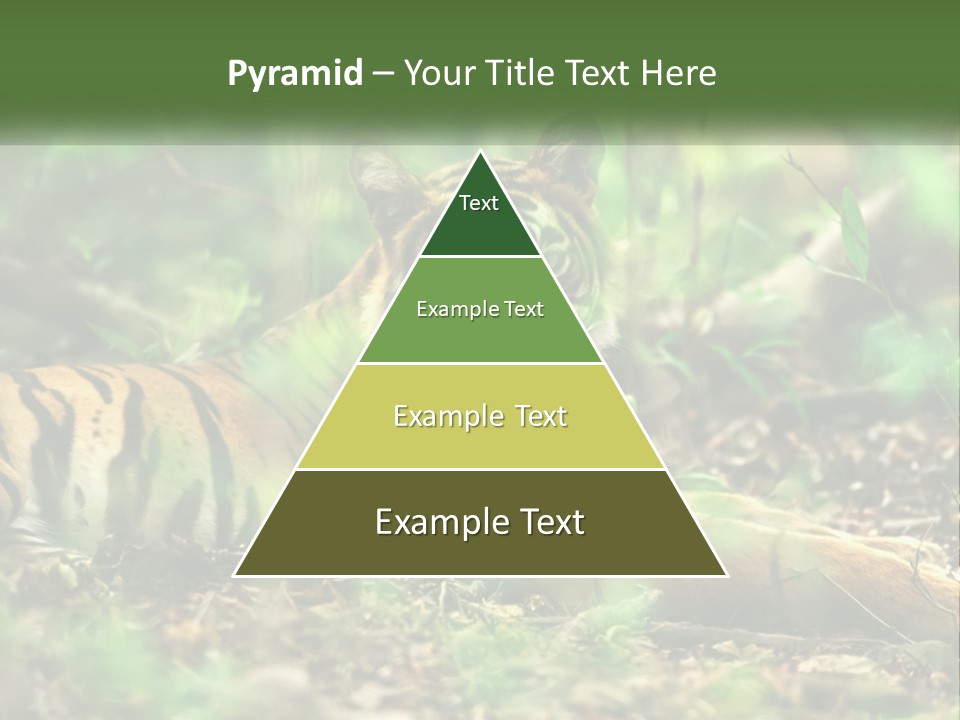 Pyramid – Your Title Text Here

Text

Example Text

Example Text

Example Text